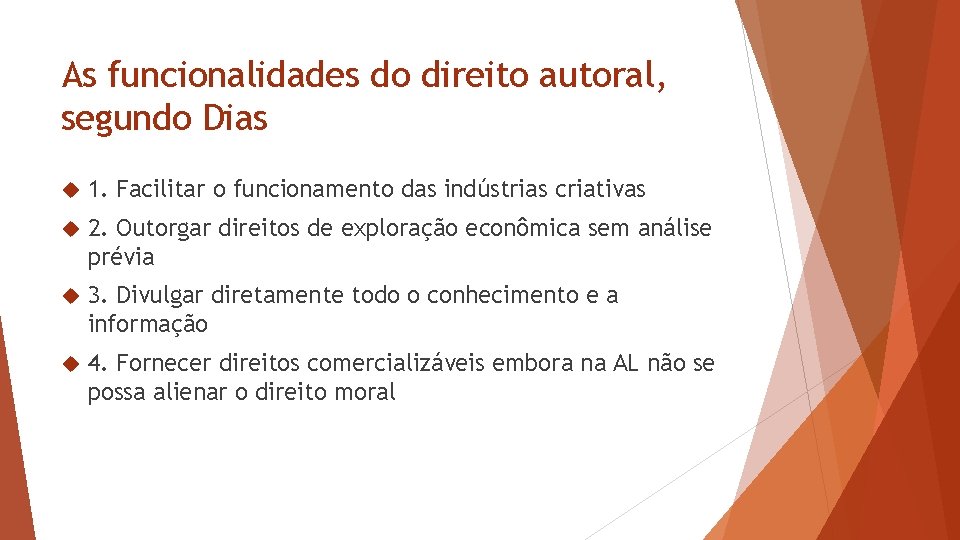 As funcionalidades do direito autoral, segundo Dias

1. Facilitar o funcionamento das indústrias criativas

2. Outorgar direitos de exploração econômica sem análise prévia

3. Divulgar diretamente todo o conhecimento e a informação

4. Fornecer direitos comercializáveis embora na AL não se possa alienar o direito moral